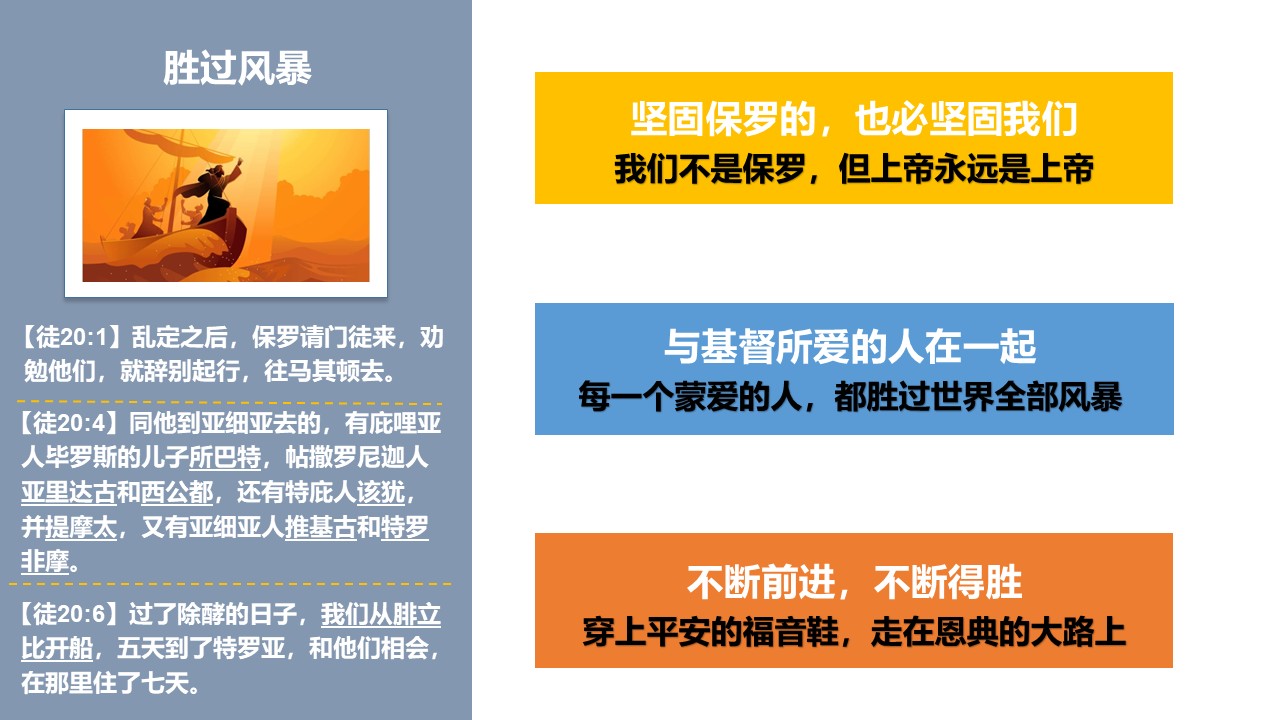 胜过风暴

【徒20:1】乱定之后，保罗请门徒来，劝勉他们，就辞别起行，往马其顿去。

【徒20:4】同他到亚细亚去的，有庇哩亚人毕罗斯的儿子所巴特，帖撒罗尼迦人亚里达古和西公都，还有特庇人该犹，并提摩太，又有亚细亚人推基古和特罗非摩。

【徒20:6】过了除酵的日子，我们从腓立比开船，五天到了特罗亚，和他们相会，在那里住了七天。

坚固保罗的，也必坚固我们
我们不是保罗，但上帝永远是上帝

与基督所爱的人在一起
每一个蒙爱的人，都胜过世界全部风暴

不断前进，不断得胜
穿上平安的福音鞋，走在恩典的大路上